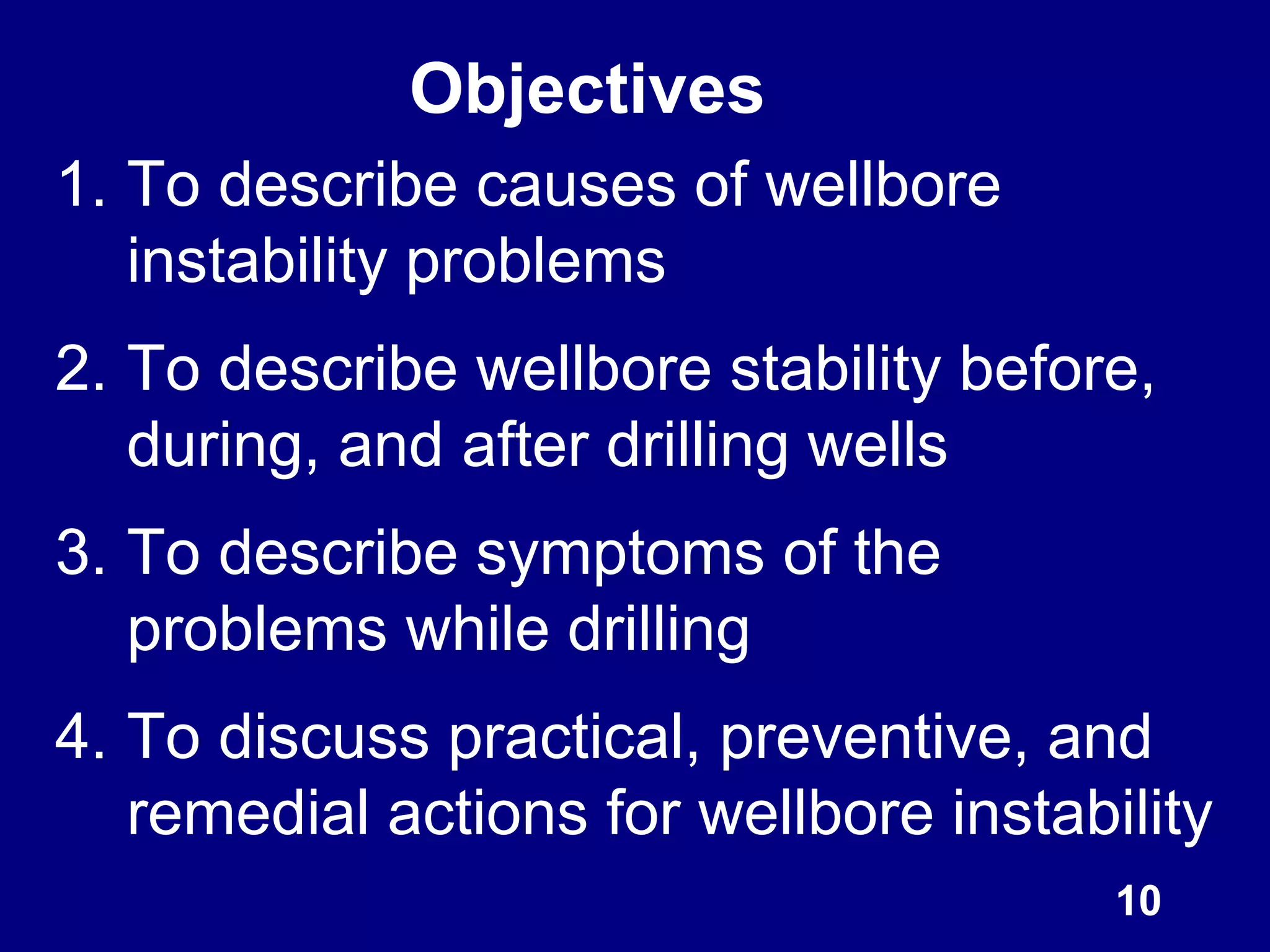 Objectives

1. To describe causes of wellbore instability problems

2. To describe wellbore stability before, during, and after drilling wells

3. To describe symptoms of the problems while drilling

4. To discuss practical, preventive, and remedial actions for wellbore instability

10